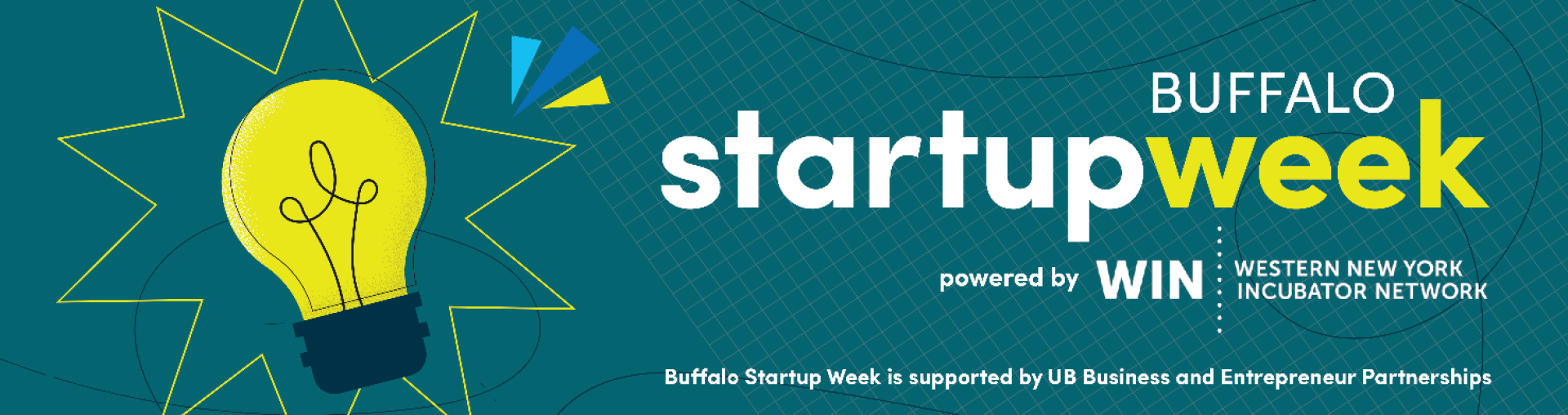 BUFFALO
startupweek

powered by WIN WESTERN NEW YORK INCUBATOR NETWORK

Buffalo Startup Week is supported by UB Business and Entrepreneur Partnerships